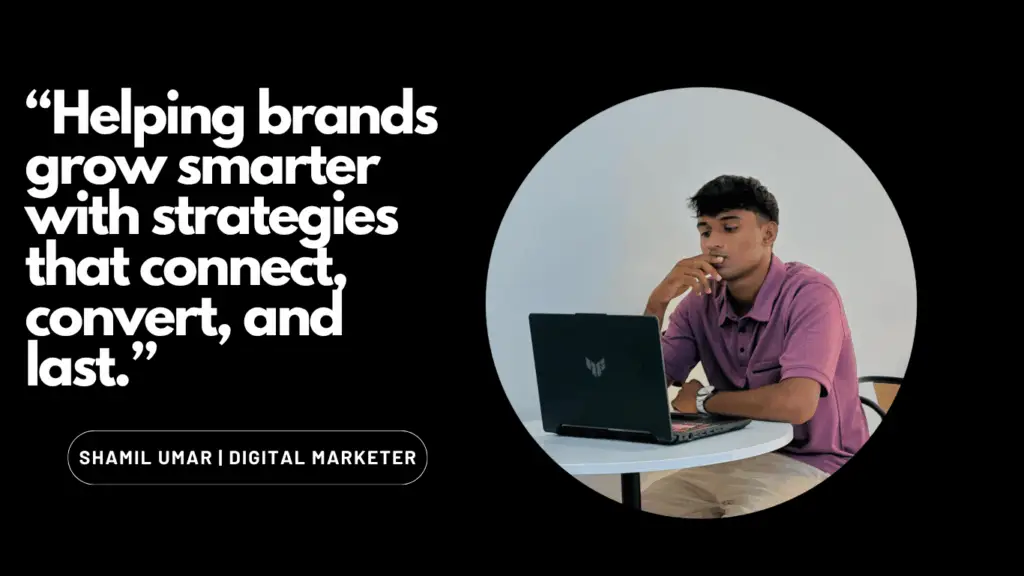 “Helping brands grow smarter with strategies that connect, convert, and last.”

SHAMIL UMAR | DIGITAL MARKETER